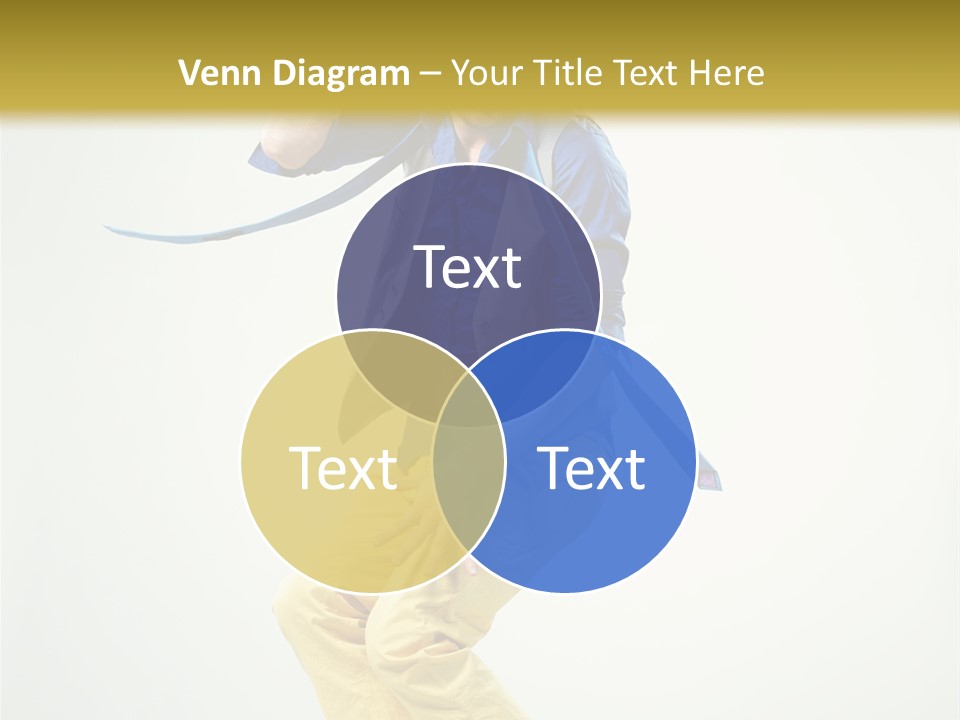 Venn Diagram – Your Title Text Here

Text

Text

Text